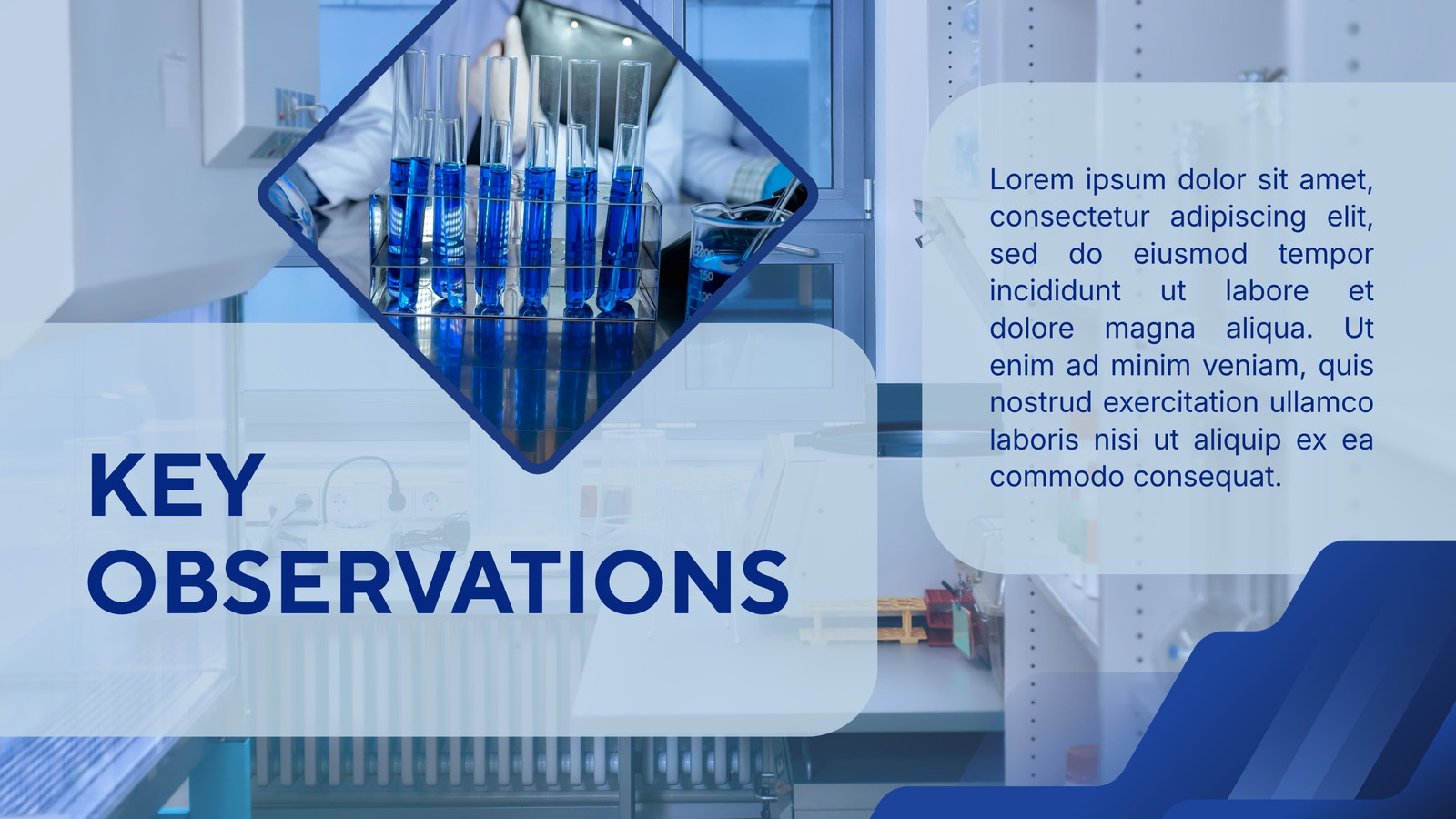 KEY OBSERVATIONS

Lorem ipsum dolor sit amet, consectetur adipiscing elit, sed do eiusmod tempor incididunt ut labore et dolore magna aliqua. Ut enim ad minim veniam, quis nostrud exercitation ullamco laboris nisi ut aliquip ex ea commodo consequat.